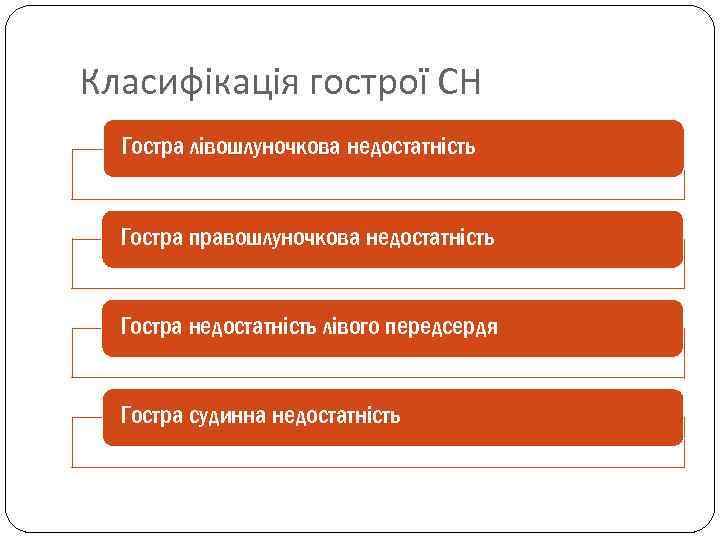 Класифікація гострої СН

Гостра лівошлуночкова недостатність

Гостра правошлуночкова недостатність

Гостра недостатність лівого передсердя

Гостра судинна недостатність